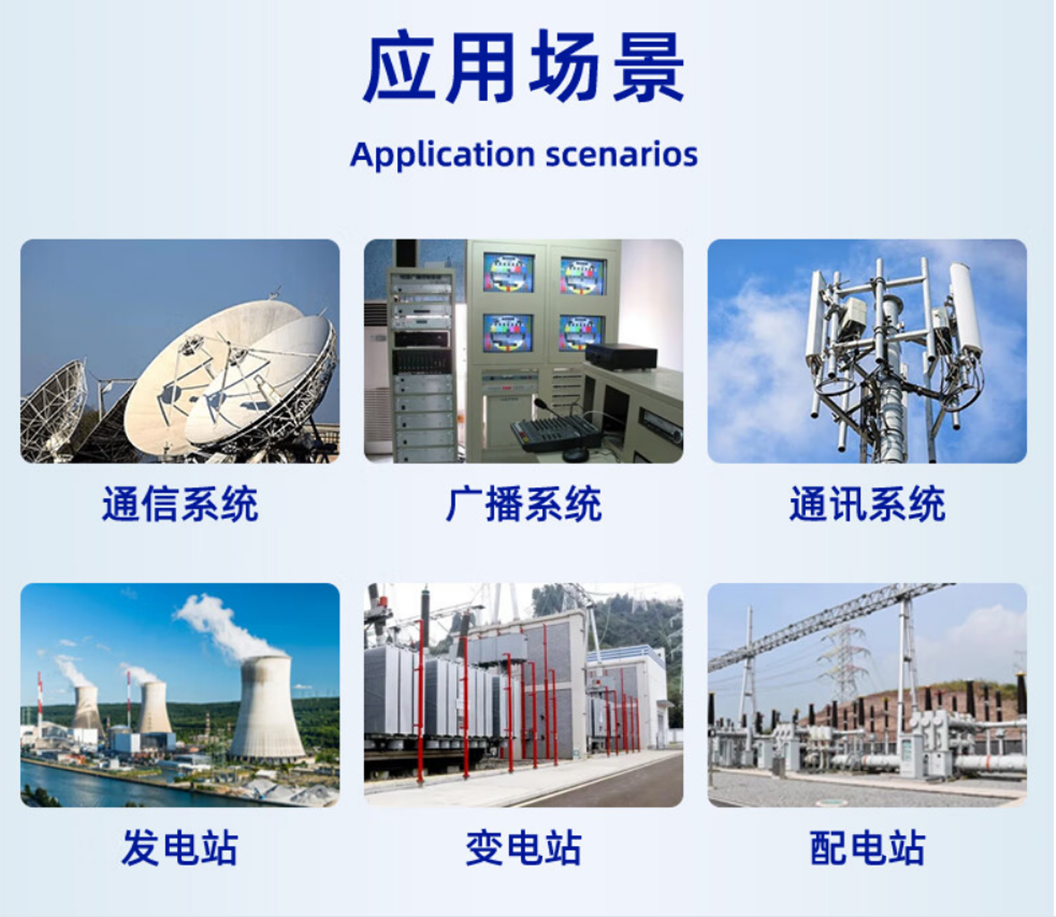 应用场景
Application scenarios

通信系统

广播系统

通讯系统

发电站

变电站

配电站